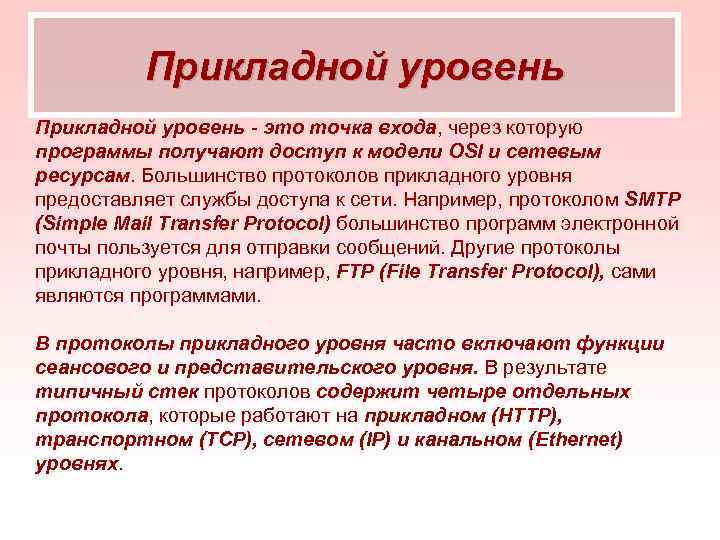 Прикладной уровень

Прикладной уровень - это точка входа, через которую программы получают доступ к модели OSI и сетевым ресурсам. Большинство протоколов прикладного уровня предоставляет службы доступа к сети. Например, протоколом SMTP (Simple Mail Transfer Protocol) большинство программ электронной почты пользуется для отправки сообщений. Другие протоколы прикладного уровня, например, FTP (File Transfer Protocol), сами являются программами.

В протоколы прикладного уровня часто включают функции сеансового и представительского уровня. В результате типичный стек протоколов содержит четыре отдельных протокола, которые работают на прикладном (HTTP), транспортном (TCP), сетевом (IP) и канальном (Ethernet) уровнях.